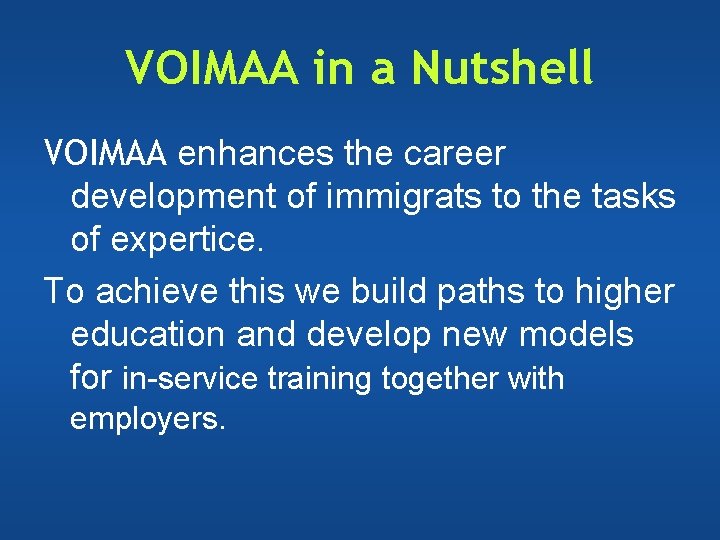 VOIMAA in a Nutshell

VOIMAA enhances the career development of immigrats to the tasks of expertice.

To achieve this we build paths to higher education and develop new models for in-service training together with employers.